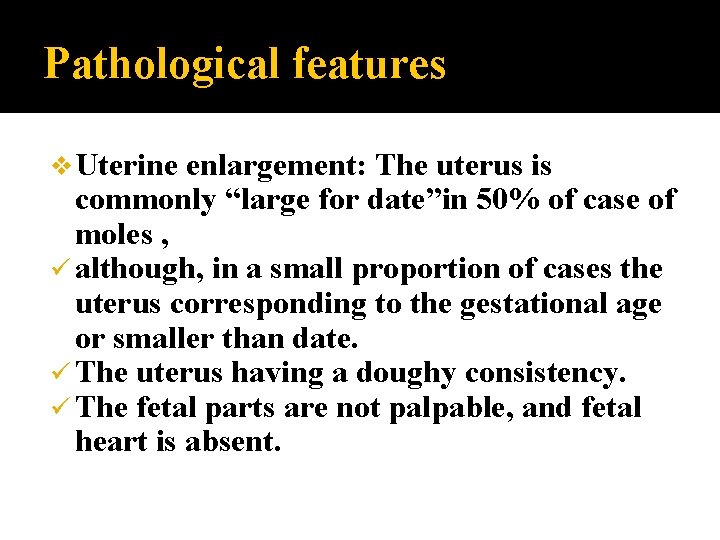 Pathological features

❖ Uterine enlargement: The uterus is commonly "large for date"in 50% of case of moles ,

✓ although, in a small proportion of cases the uterus corresponding to the gestational age or smaller than date.

✓ The uterus having a doughy consistency.

✓ The fetal parts are not palpable, and fetal heart is absent.